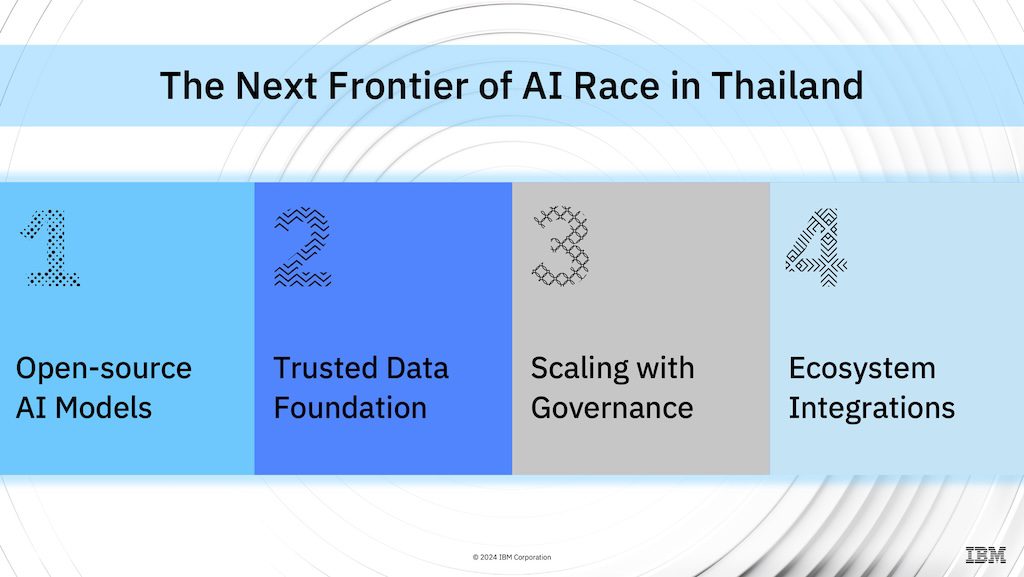 The Next Frontier of AI Race in Thailand

1

Open-source AI Models

2

Trusted Data Foundation

3

Scaling with Governance

4

Ecosystem Integrations

© 2024 IBM Corporation

IBM